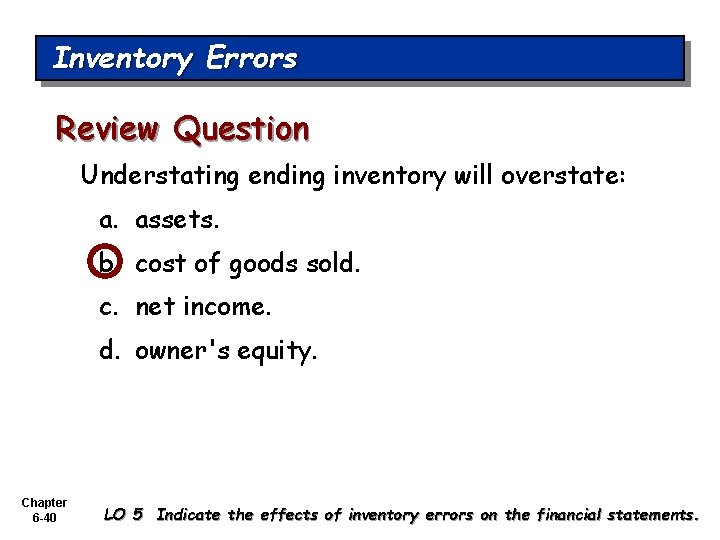 Inventory Errors

Review Question

Understating ending inventory will overstate:

a. assets.

b. cost of goods sold.

c. net income.

d. owner's equity.

Chapter
6-40

LO 5 Indicate the effects of inventory errors on the financial statements.